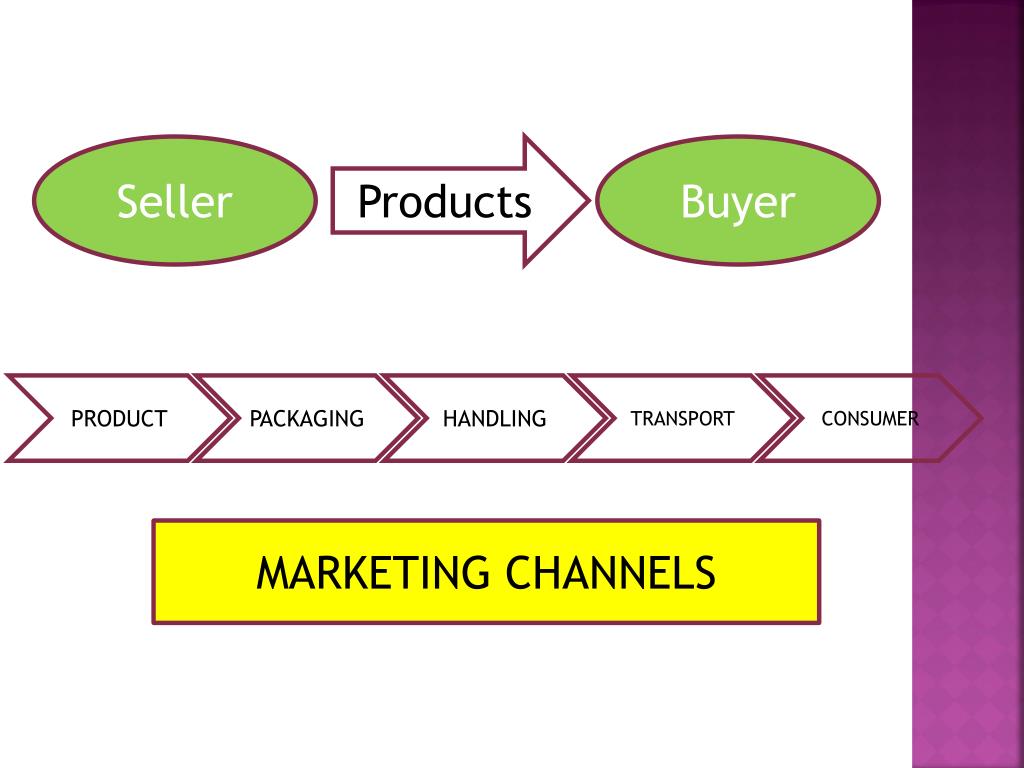 Seller
Products
Buyer

PRODUCT
PACKAGING
HANDLING
TRANSPORT
CONSUMER

MARKETING CHANNELS